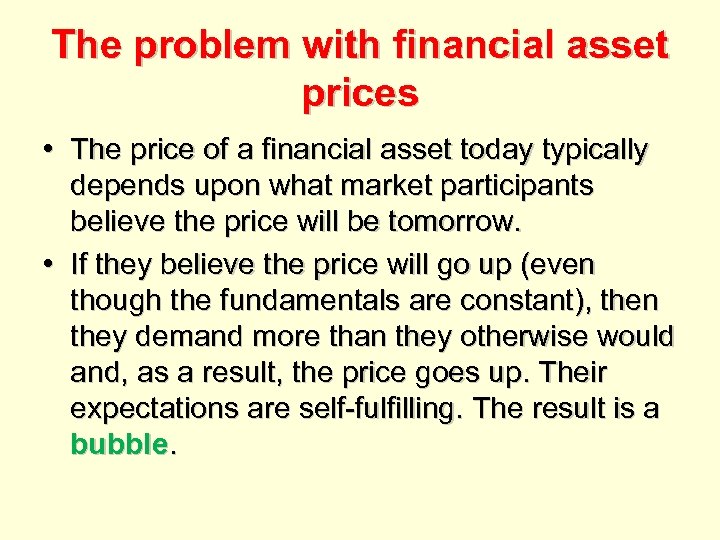 The problem with financial asset prices

• The price of a financial asset today typically depends upon what market participants believe the price will be tomorrow.

• If they believe the price will go up (even though the fundamentals are constant), then they demand more than they otherwise would and, as a result, the price goes up. Their expectations are self-fulfilling. The result is a bubble.